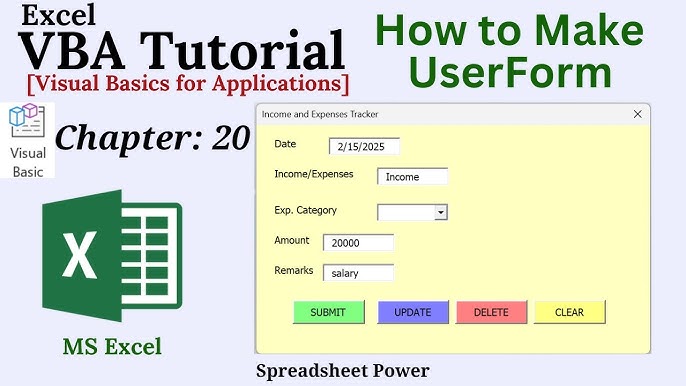 Excel
VBA Tutorial
[Visual Basics for Applications]

How to Make UserForm

Visual Basic

Chapter: 20

X

MS Excel

Income and Expenses Tracker

Date 2/15/2025

Income/Expenses Income

Exp. Category

Amount 20000

Remarks salary

SUBMIT UPDATE DELETE CLEAR

Spreadsheet Power